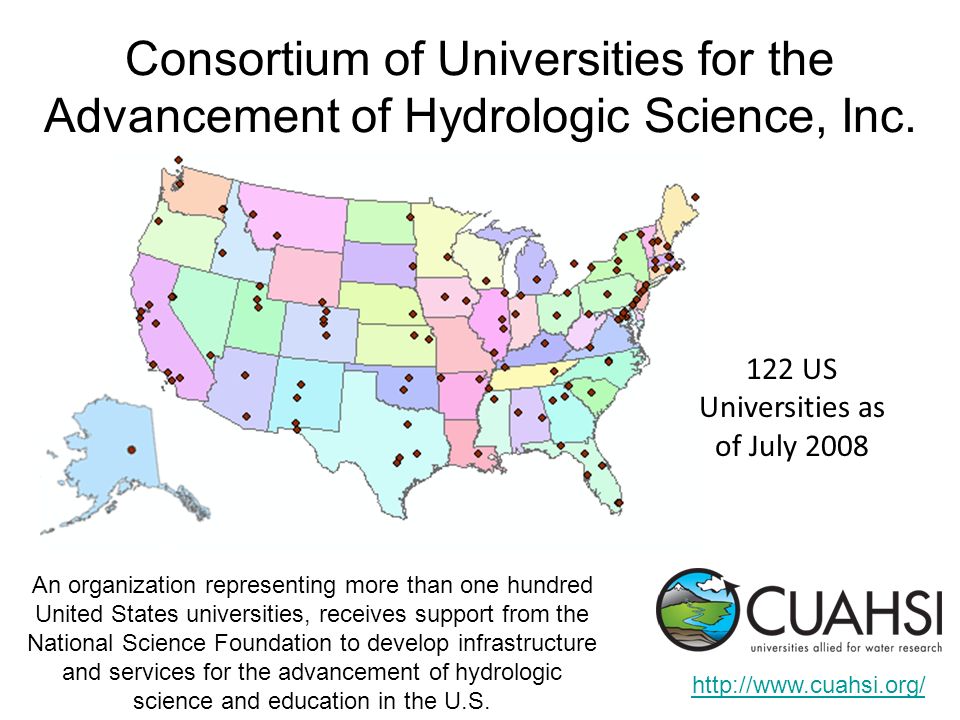 Consortium of Universities for the Advancement of Hydrologic Science, Inc.

122 US Universities as of July 2008

An organization representing more than one hundred United States universities, receives support from the National Science Foundation to develop infrastructure and services for the advancement of hydrologic science and education in the U.S.

CUAHSI
universities allied for water research

http://www.cuahsi.org/